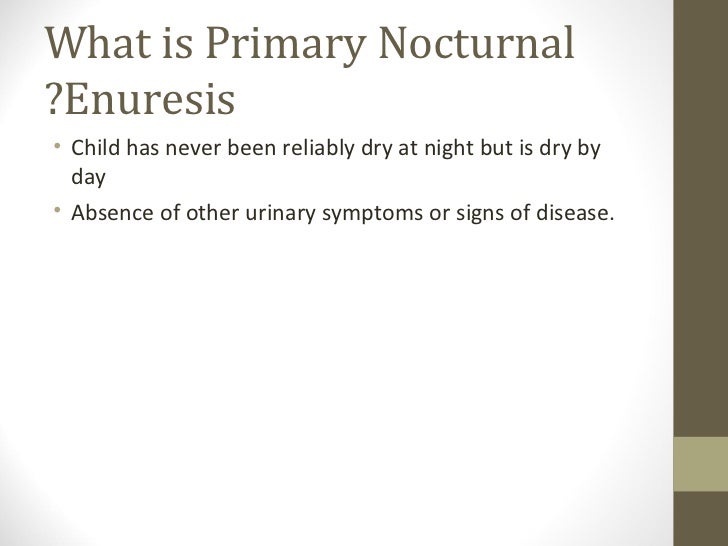 What is Primary Nocturnal ?Enuresis

• Child has never been reliably dry at night but is dry by day
• Absence of other urinary symptoms or signs of disease.